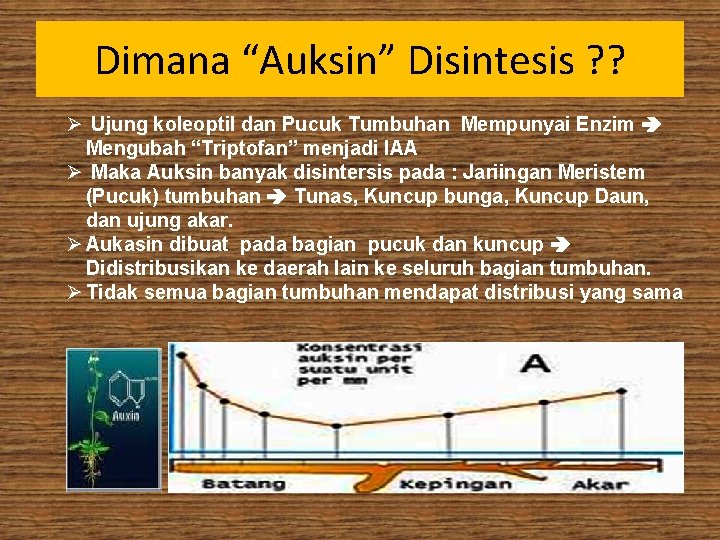 Dimana “Auksin” Disintesis ??

➢ Ujung koleoptil dan Pucuk Tumbuhan Mempunyai Enzim ➔ Mengubah “Triptofan” menjadi IAA
➢ Maka Auksin banyak disintersis pada : Jariingan Meristem (Pucuk) tumbuhan ➔ Tunas, Kuncup bunga, Kuncup Daun, dan ujung akar.
➢ Aukasin dibuat pada bagian pucuk dan kuncup ➔ Didistribusikan ke daerah lain ke seluruh bagian tumbuhan.
➢ Tidak semua bagian tumbuhan mendapat distribusi yang sama

Auxin

Konsentrasi auksin per suatu unit per mm

A

Batang

Kepingan

Akar